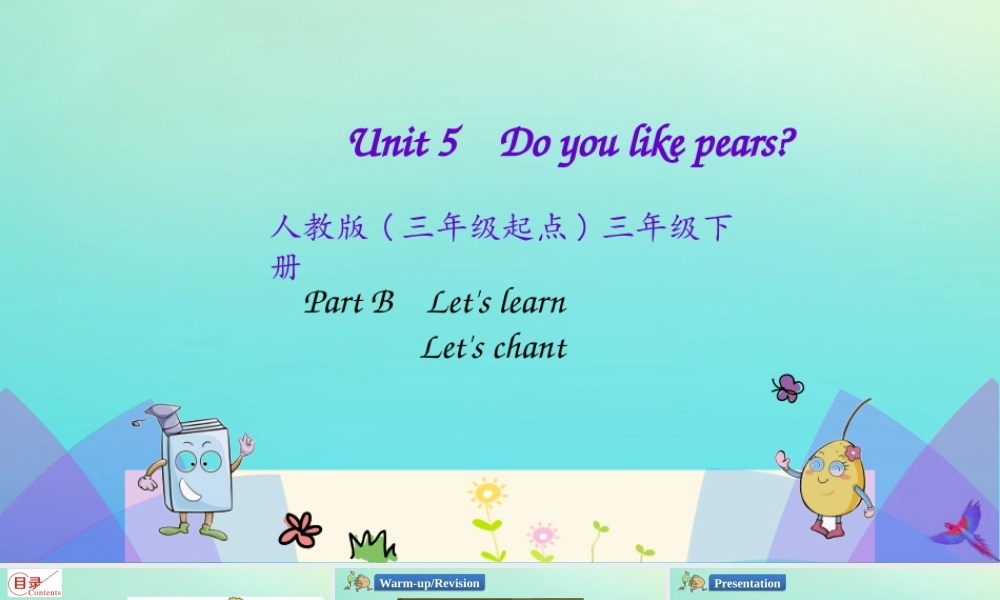 Unit 5 Do you like pears?

人教版（三年级起点）三年级下册

Part B Let's learn

Let's chant

目录 Contents

Warm-up/Revision

Presentation